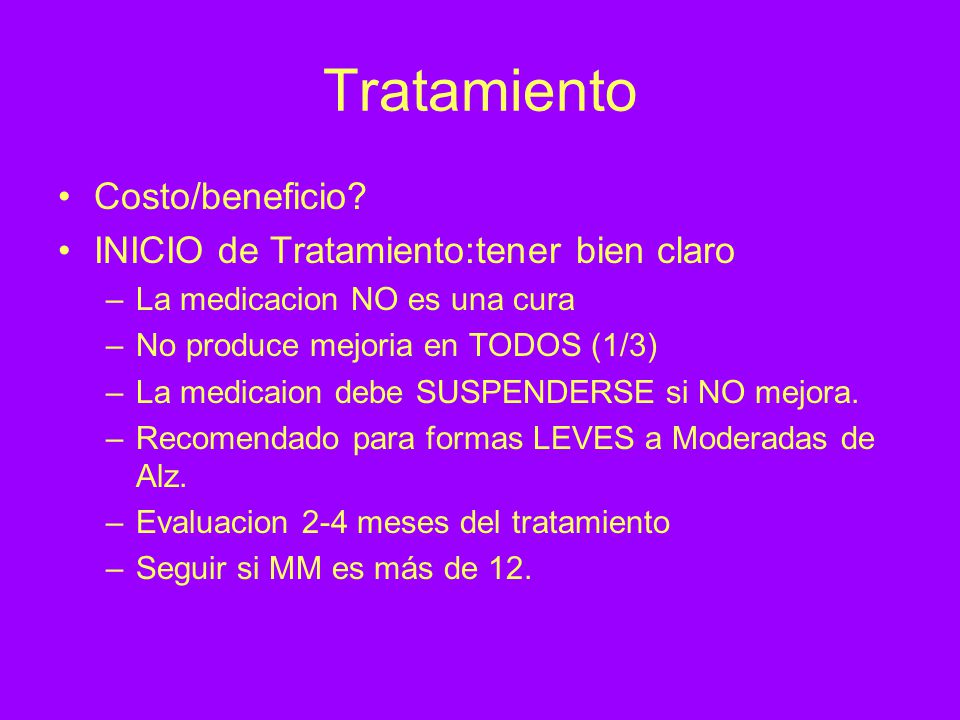 Tratamiento

• Costo/beneficio?
• INICIO de Tratamiento:tener bien claro
– La medicacion NO es una cura
– No produce mejoria en TODOS (1/3)
– La medicaion debe SUSPENDERSE si NO mejora.
– Recomendado para formas LEVES a Moderadas de Alz.
– Evaluacion 2-4 meses del tratamiento
– Seguir si MM es más de 12.